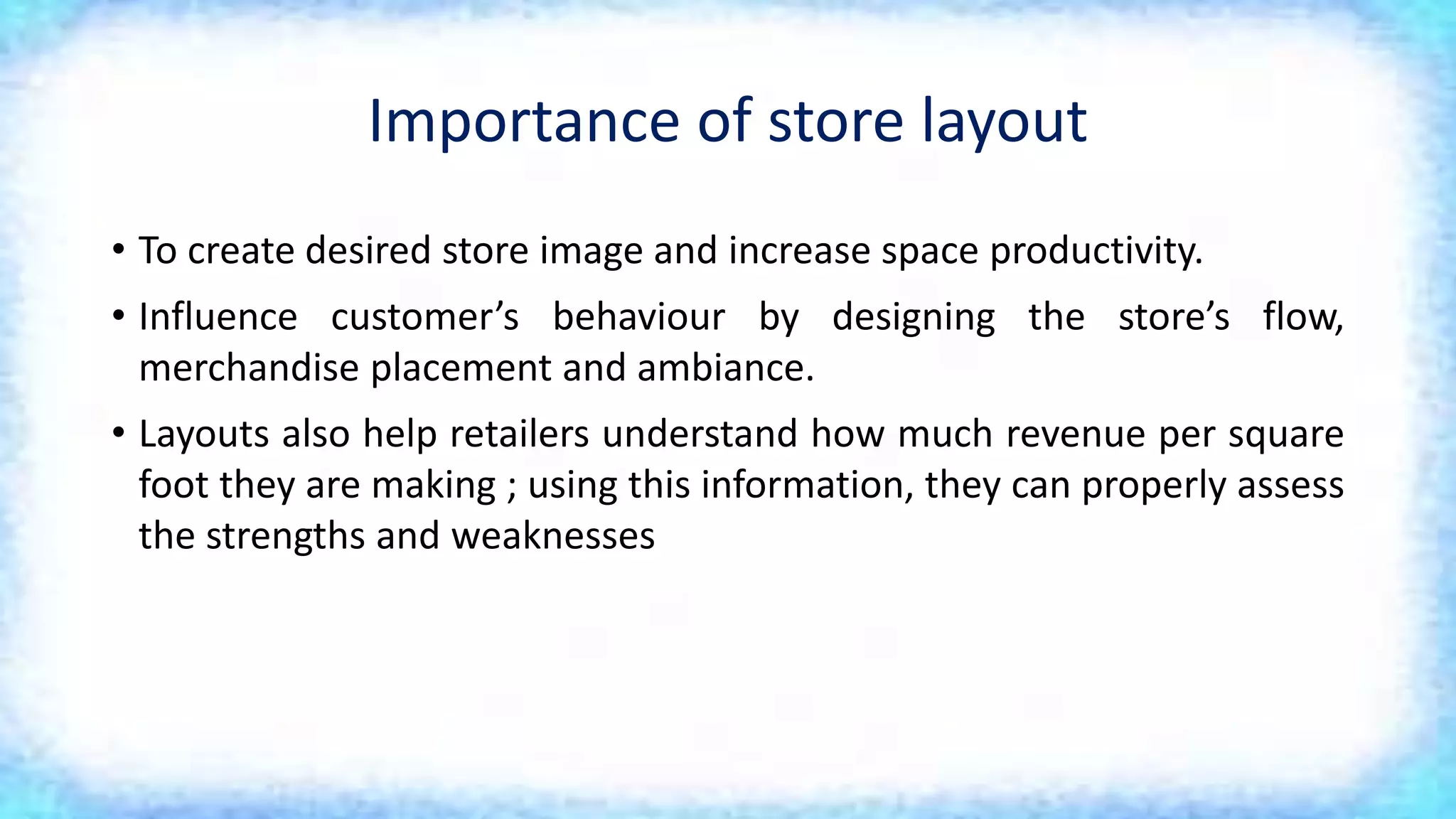 Importance of store layout

• To create desired store image and increase space productivity.

• Influence customer’s behaviour by designing the store’s flow, merchandise placement and ambiance.

• Layouts also help retailers understand how much revenue per square foot they are making ; using this information, they can properly assess the strengths and weaknesses